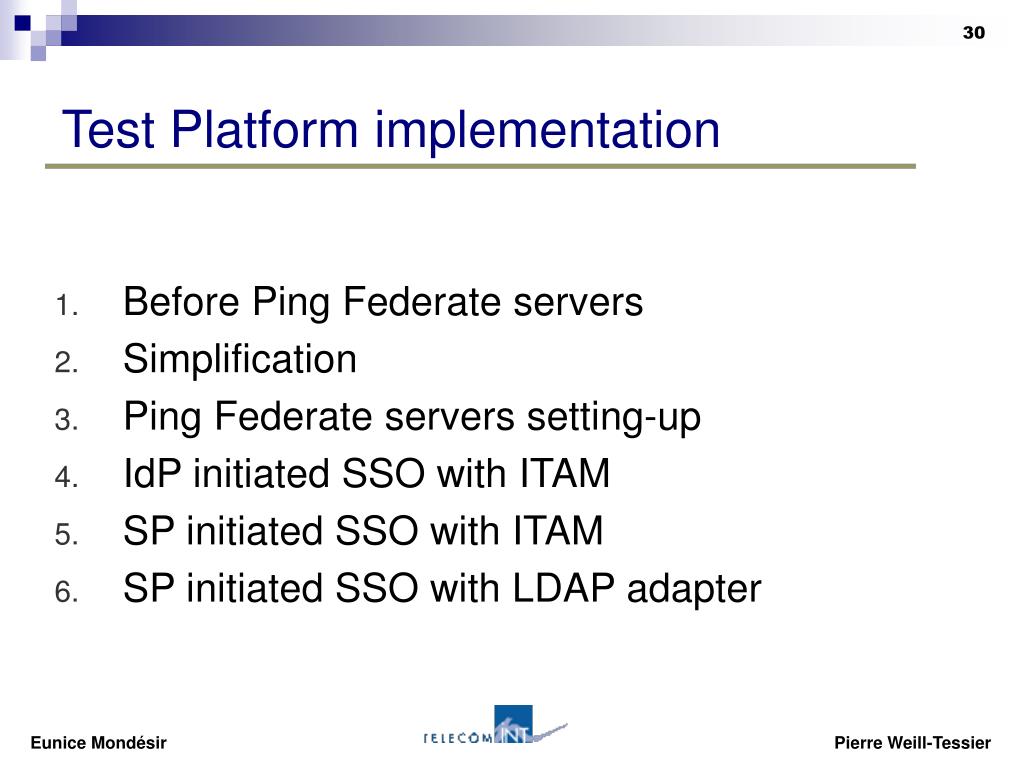 30

Test Platform implementation

1. Before Ping Federate servers
2. Simplification
3. Ping Federate servers setting-up
4. IdP initiated SSO with ITAM
5. SP initiated SSO with ITAM
6. SP initiated SSO with LDAP adapter

Eunice Mondésir

TELECOM INT

Pierre Weill-Tessier